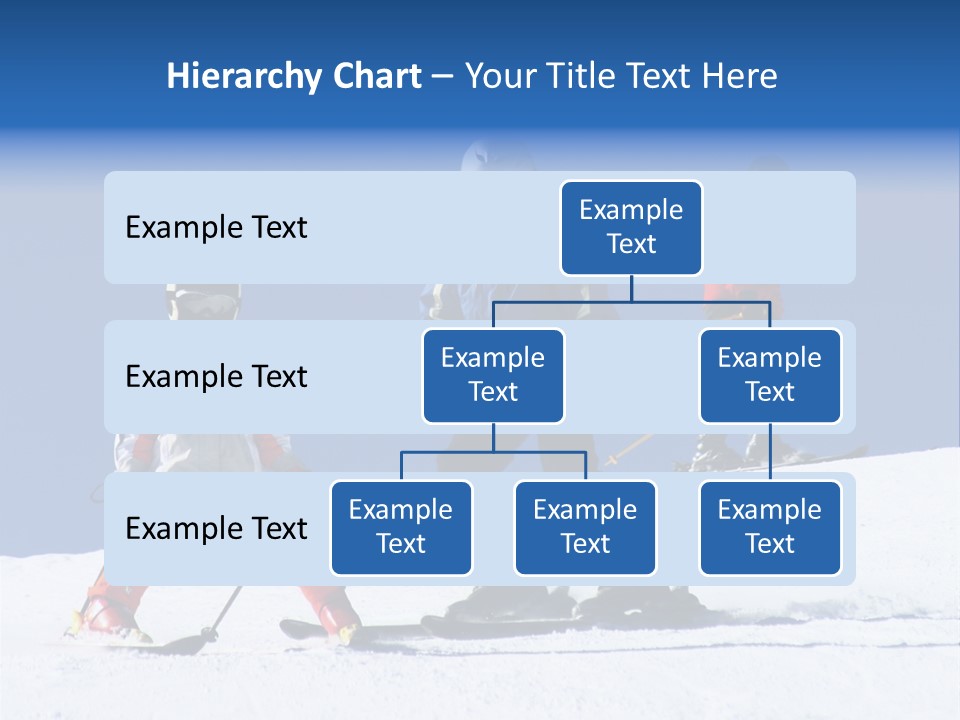 Hierarchy Chart – Your Title Text Here

Example Text

Example Text

Example Text

Example Text

Example Text

Example Text

Example Text

Example Text

Example Text